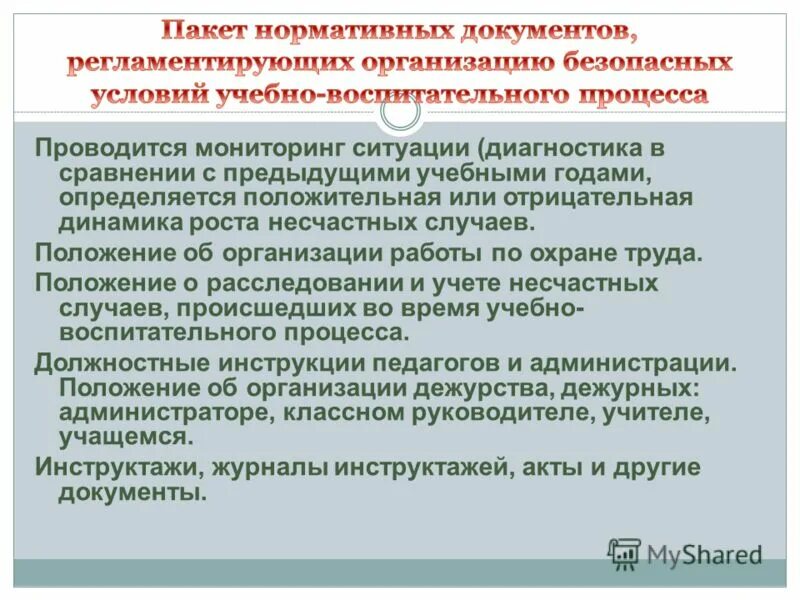 Пакет нормативных документов, регламентирующих организацию безопасных условий учебно-воспитательного процесса

Проводится мониторинг ситуации (диагностика в сравнении с предыдущими учебными годами, определяется положительная или отрицательная динамика роста несчастных случаев.

Положение об организации работы по охране труда.

Положение о расследовании и учете несчастных случаев, происшедших во время учебно-воспитательного процесса.

Должностные инструкции педагогов и администрации. Положение об организации дежурства, дежурных: администраторе, классном руководителе, учителе, учащемся.

Инструктажи, журналы инструктажей, акты и другие документы.

MyShared